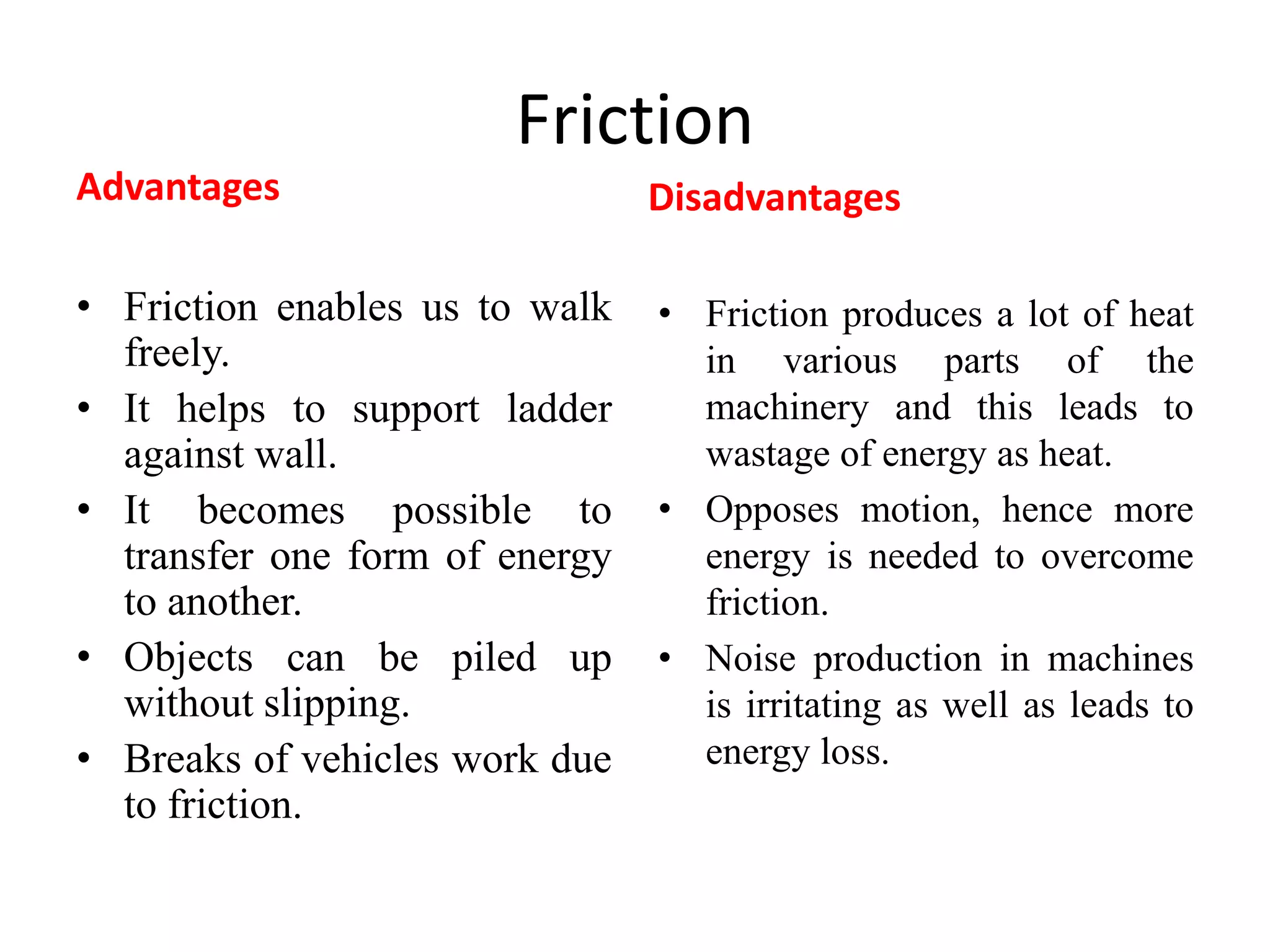 Friction

Advantages

• Friction enables us to walk freely.
• It helps to support ladder against wall.
• It becomes possible to transfer one form of energy to another.
• Objects can be piled up without slipping.
• Breaks of vehicles work due to friction.

Disadvantages

• Friction produces a lot of heat in various parts of the machinery and this leads to wastage of energy as heat.
• Opposes motion, hence more energy is needed to overcome friction.
• Noise production in machines is irritating as well as leads to energy loss.